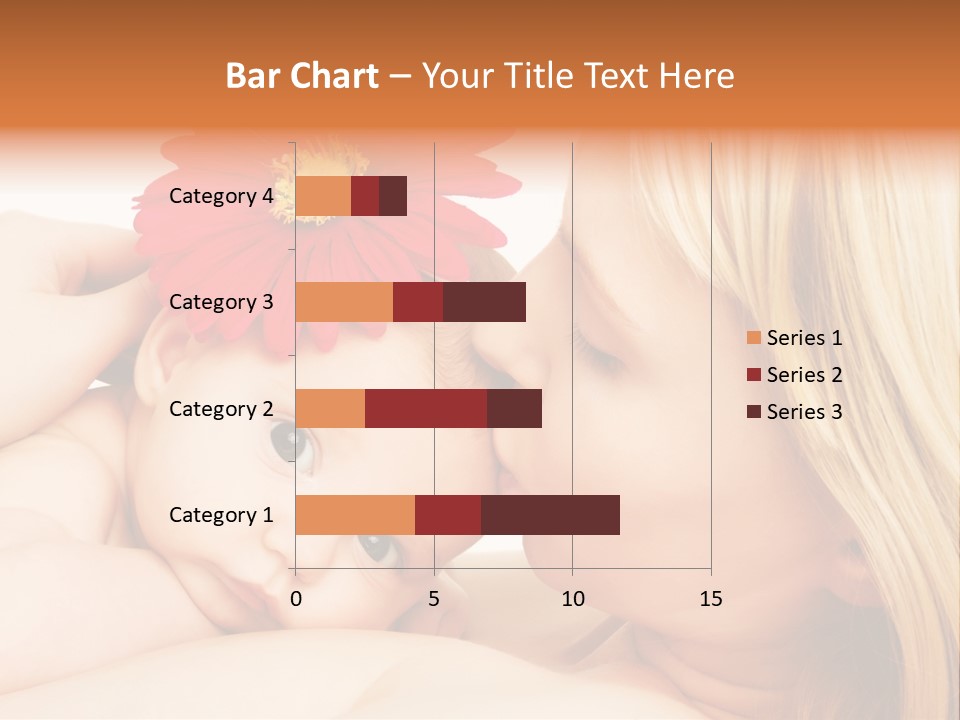 Bar Chart – Your Title Text Here

Category 4
Category 3
Category 2
Category 1

0
5
10
15

Series 1
Series 2
Series 3